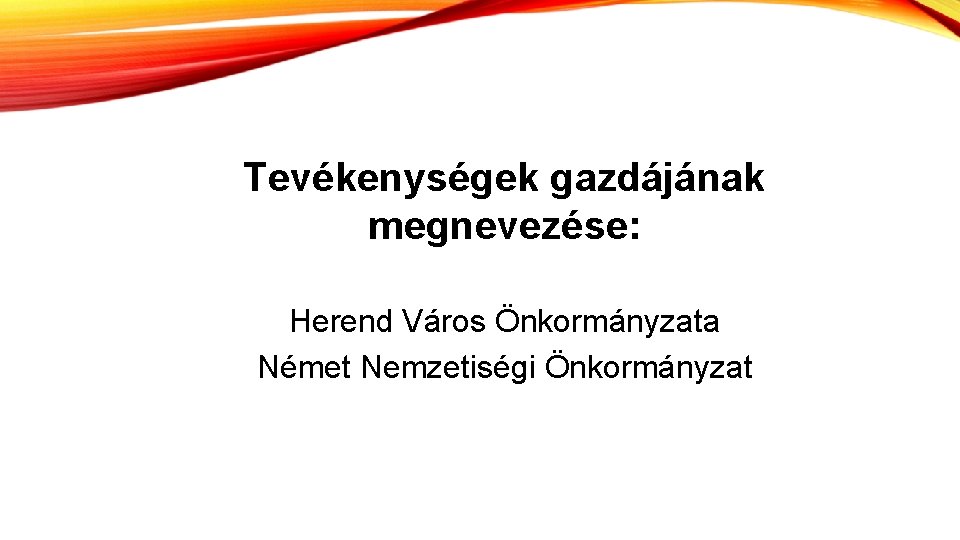 Tevékenységek gazdájának megnevezése:

Herend Város Önkormányzata
Német Nemzetiségi Önkormányzat